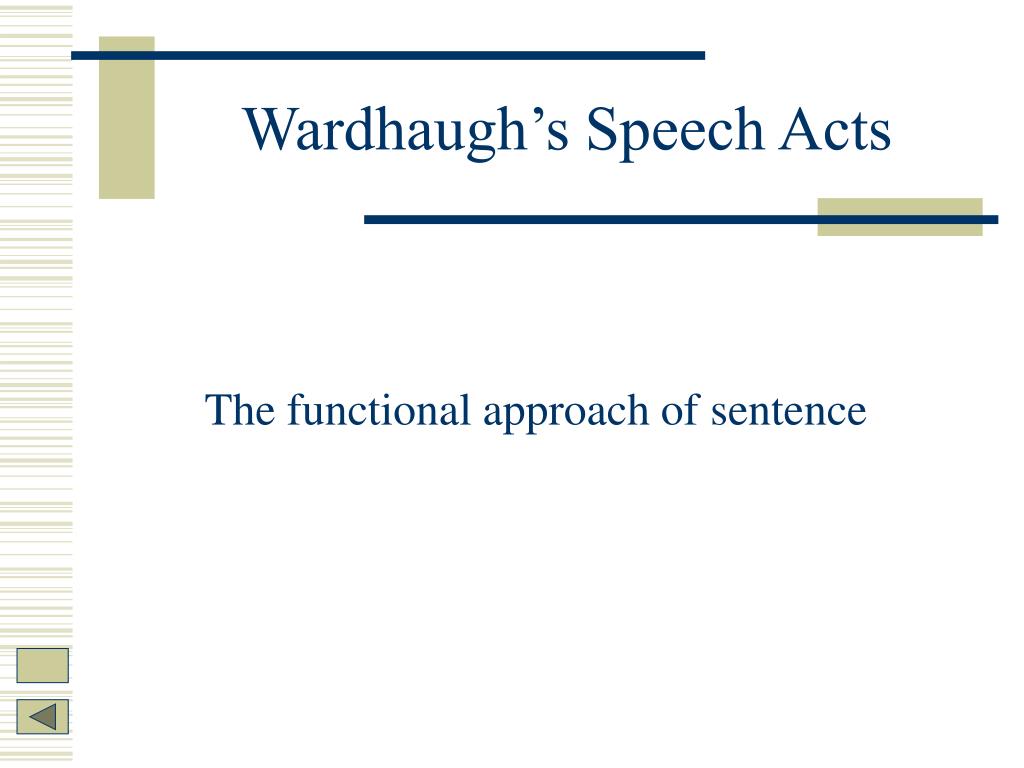 Wardhaugh’s Speech Acts

The functional approach of sentence